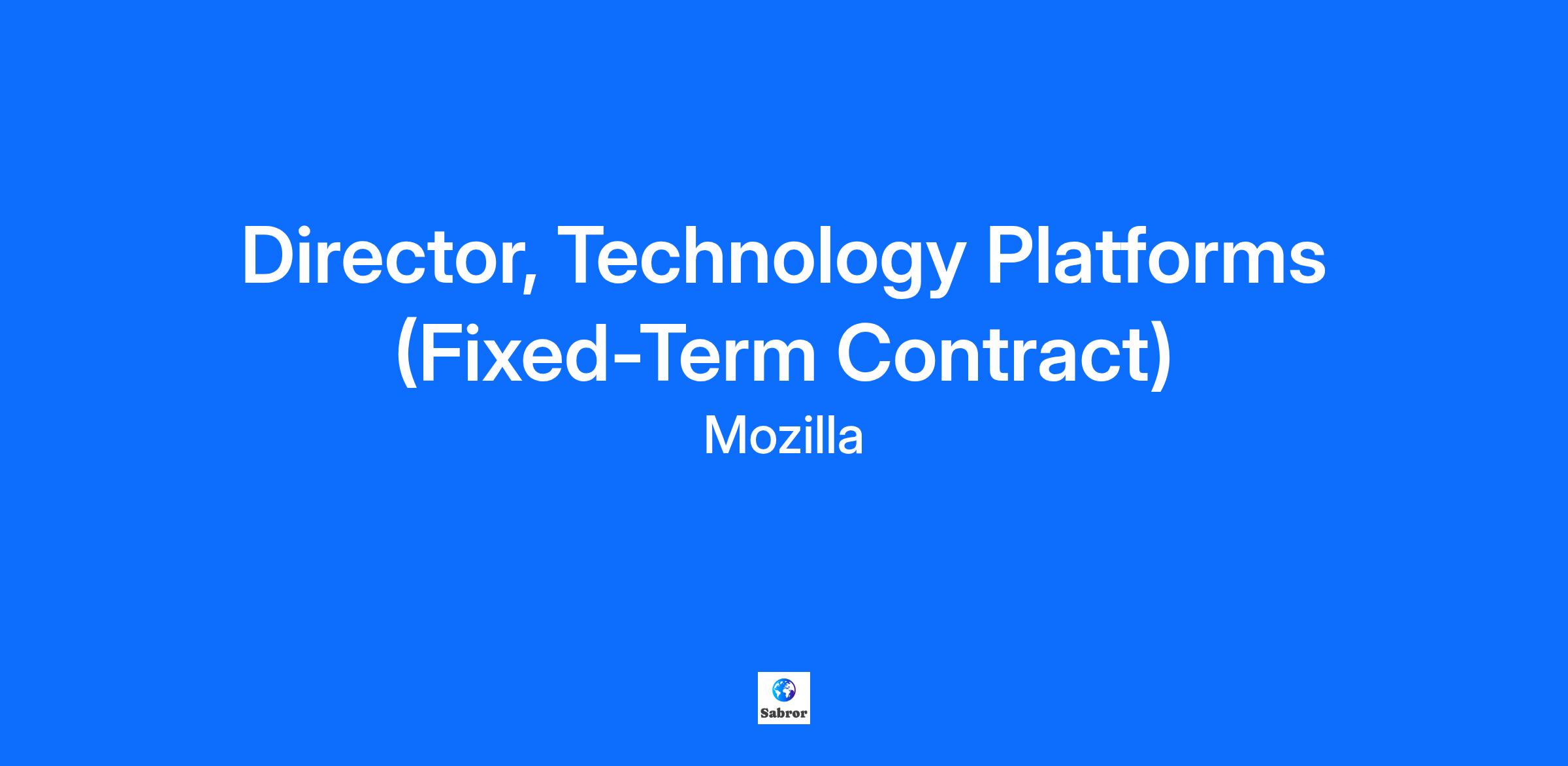 Director, Technology Platforms (Fixed-Term Contract)

Mozilla

Sabror